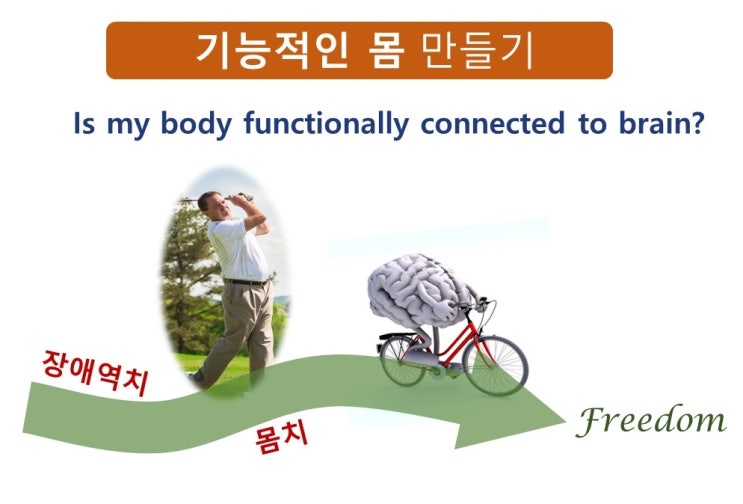 기능적인 몸 만들기

Is my body functionally connected to brain?

장애역치

몸치

Freedom